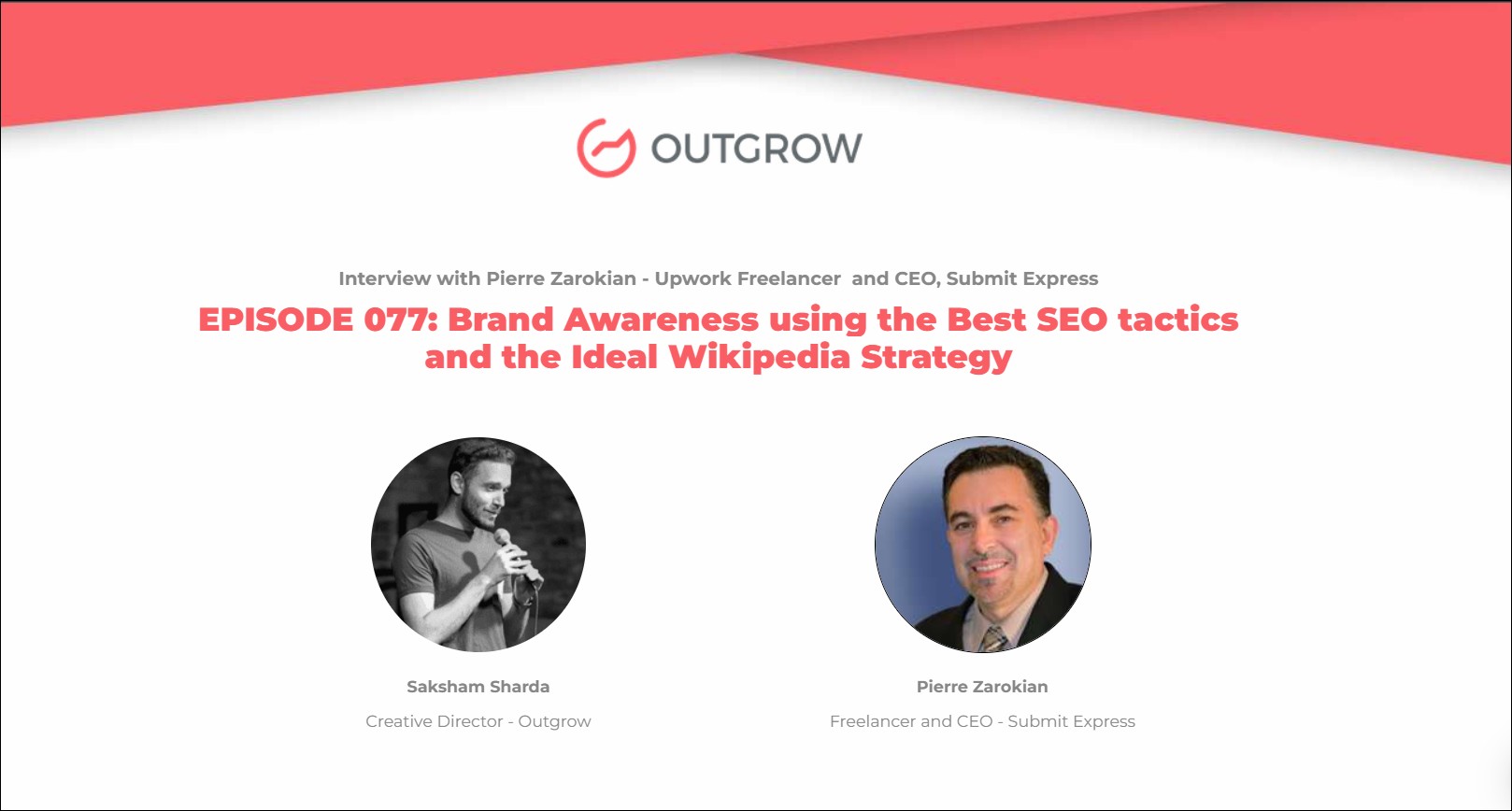 OUTGROW

Interview with Pierre Zarokian - Upwork Freelancer and CEO, Submit Express

EPISODE 077: Brand Awareness using the Best SEO tactics and the Ideal Wikipedia Strategy

Saksham Sharda

Creative Director - Outgrow

Pierre Zarokian

Freelancer and CEO - Submit Express